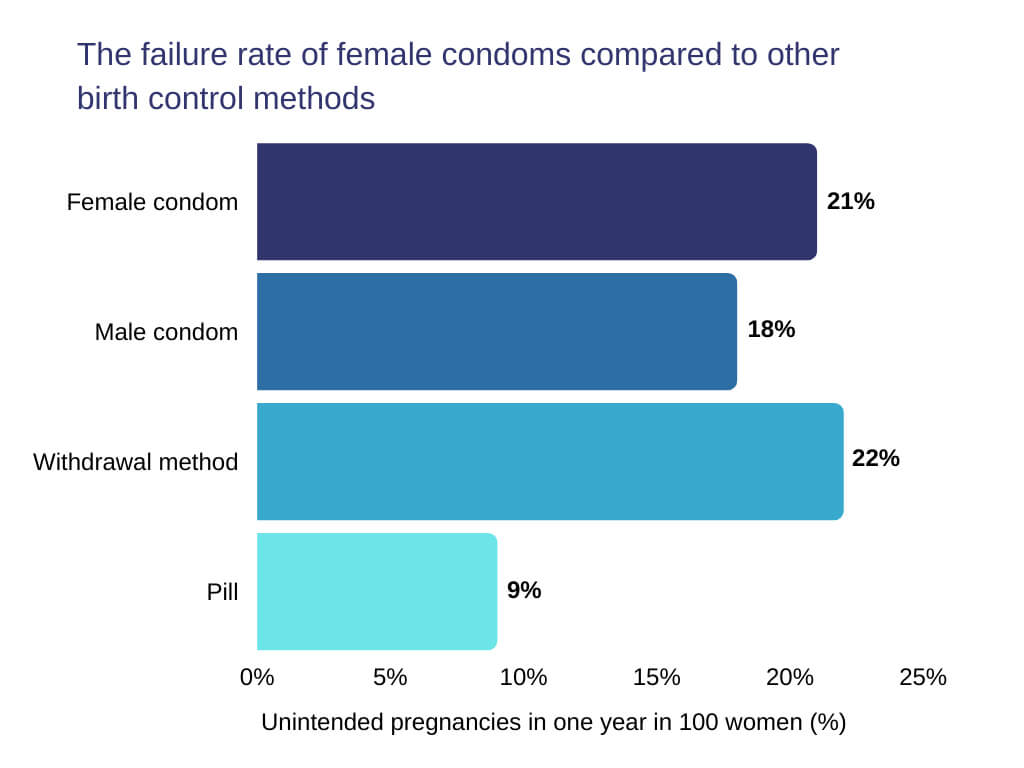 The failure rate of female condoms compared to other birth control methods

Female condom 21%

Male condom 18%

Withdrawal method 22%

Pill 9%

0% 5% 10% 15% 20% 25%

Unintended pregnancies in one year in 100 women (%)